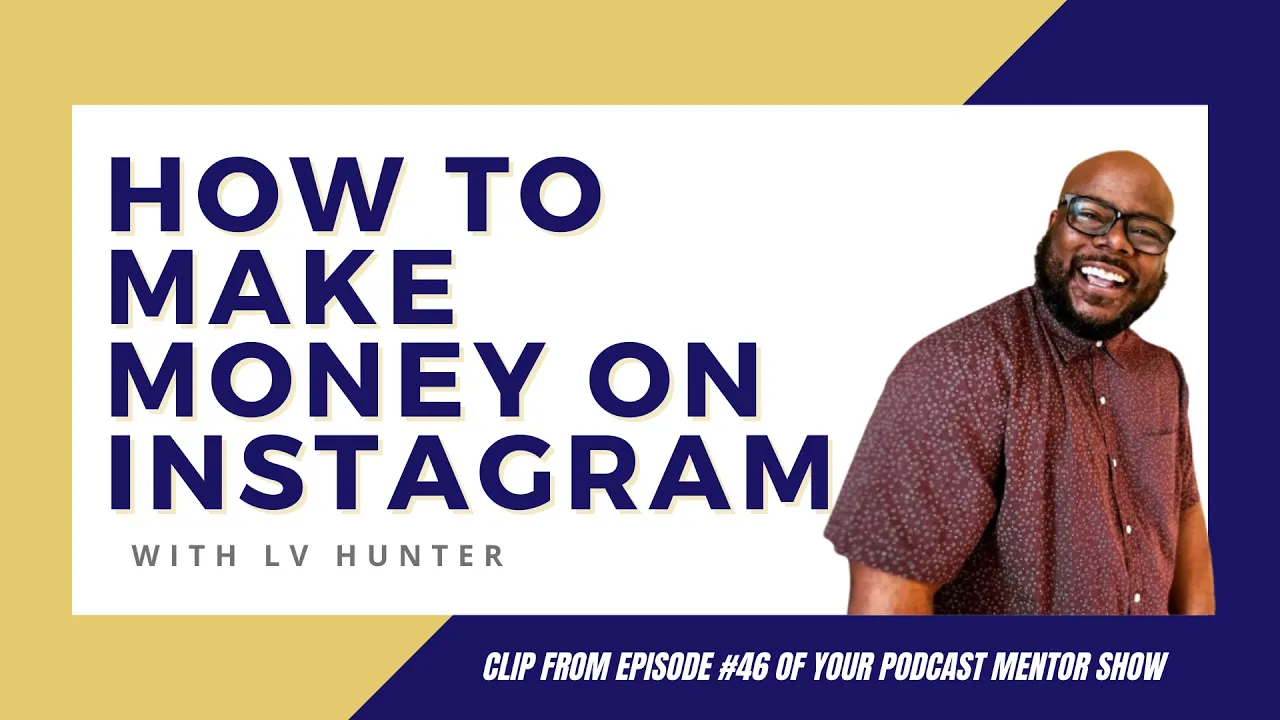 HOW TO MAKE MONEY ON INSTAGRAM

WITH LV HUNTER

CLIP FROM EPISODE #46 OF YOUR PODCAST MENTOR SHOW